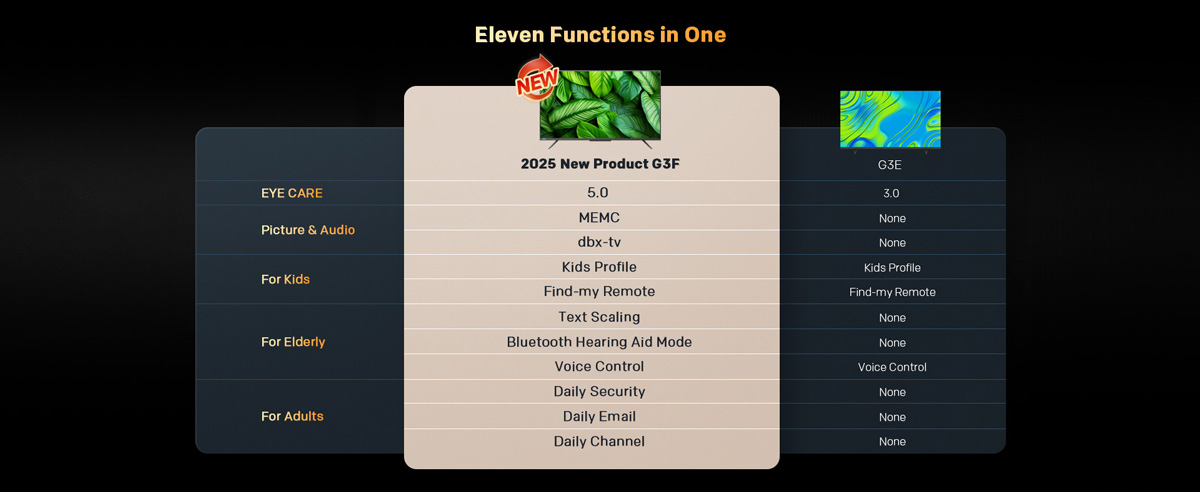 Eleven Functions in One

NEW

| | 2025 New Product G3F | G3E |
|---|---|---|
| EYE CARE | 5.0 | 3.0 |
| Picture & Audio | MEMC | None |
| | dbx-tv | None |
| For Kids | Kids Profile | Kids Profile |
| | Find-my Remote | Find-my Remote |
| For Elderly | Text Scaling | None |
| | Bluetooth Hearing Aid Mode | None |
| | Voice Control | Voice Control |
| For Adults | Daily Security | None |
| | Daily Email | None |
| | Daily Channel | None |